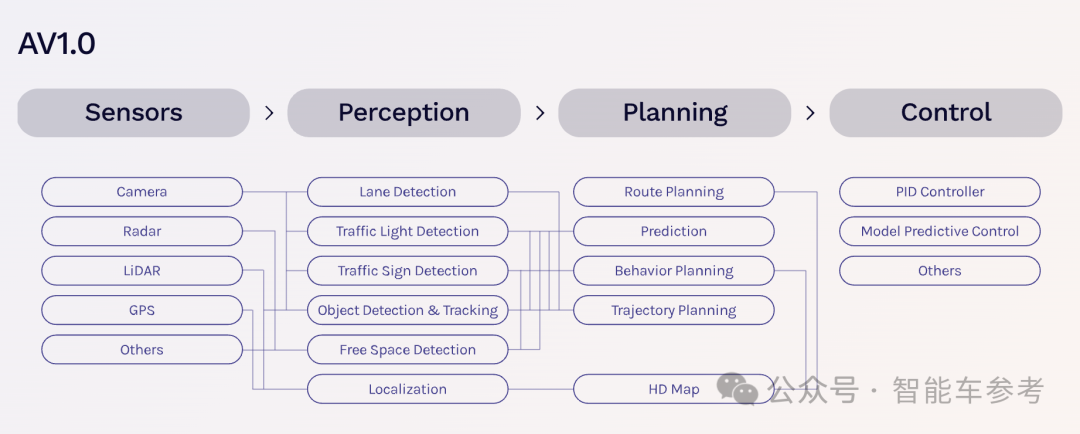 AV1.0

Sensors > Perception > Planning > Control

Camera
Radar
LiDAR
GPS
Others

Lane Detection
Traffic Light Detection
Traffic Sign Detection
Object Detection & Tracking
Free Space Detection
Localization

Route Planning
Prediction
Behavior Planning
Trajectory Planning
HD Map

PID Controller
Model Predictive Control
Others

公众号 · 智能车参考